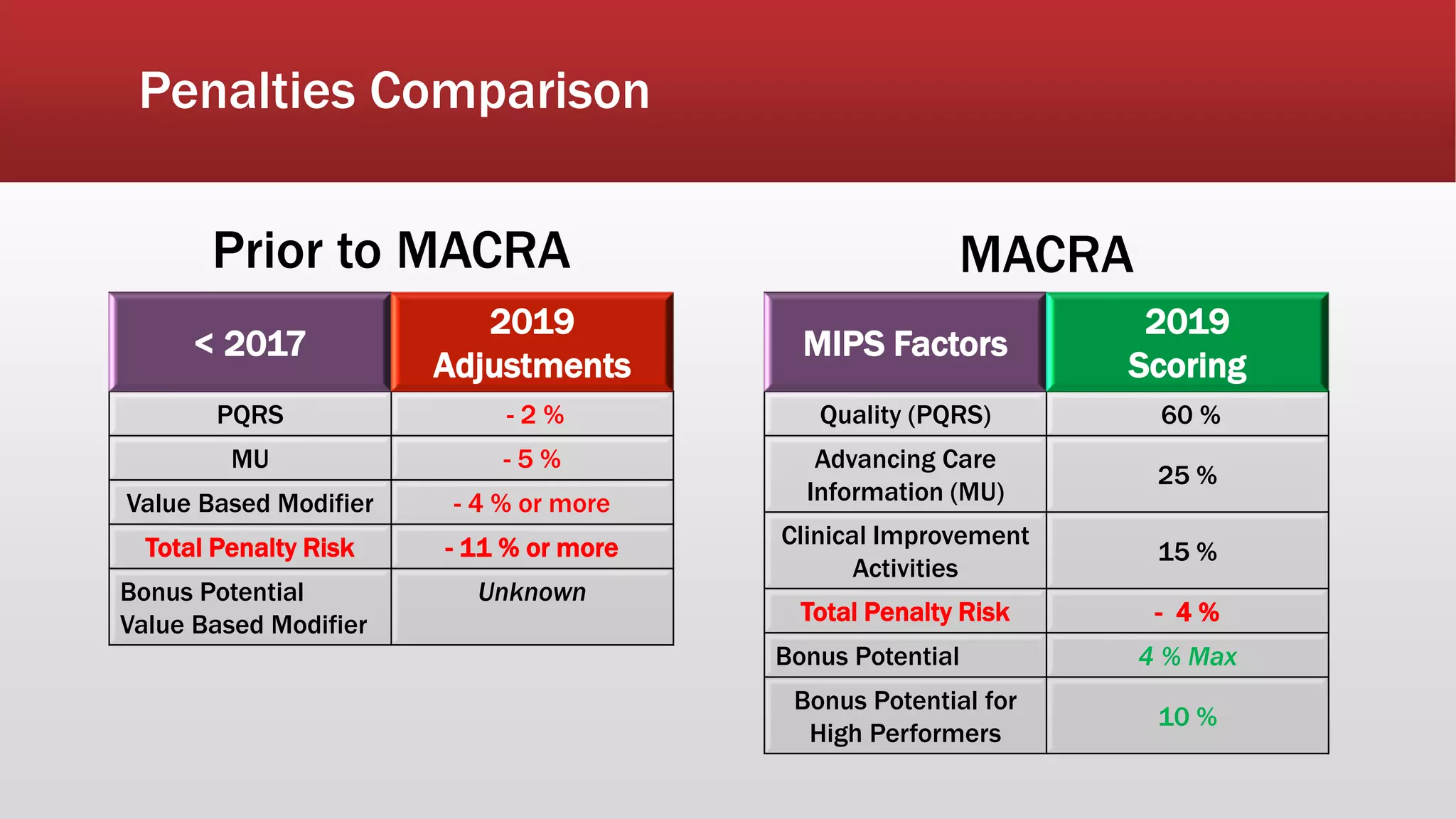 Penalties Comparison

Prior to MACRA

| < 2017 | 2019 Adjustments |
|---|---|
| PQRS | - 2 % |
| MU | - 5 % |
| Value Based Modifier | - 4 % or more |
| Total Penalty Risk | - 11 % or more |
| Bonus Potential Value Based Modifier | Unknown |

MACRA

| MIPS Factors | 2019 Scoring |
|---|---|
| Quality (PQRS) | 60 % |
| Advancing Care Information (MU) | 25 % |
| Clinical Improvement Activities | 15 % |
| Total Penalty Risk | - 4 % |
| Bonus Potential | 4 % Max |
| Bonus Potential for High Performers | 10 % |